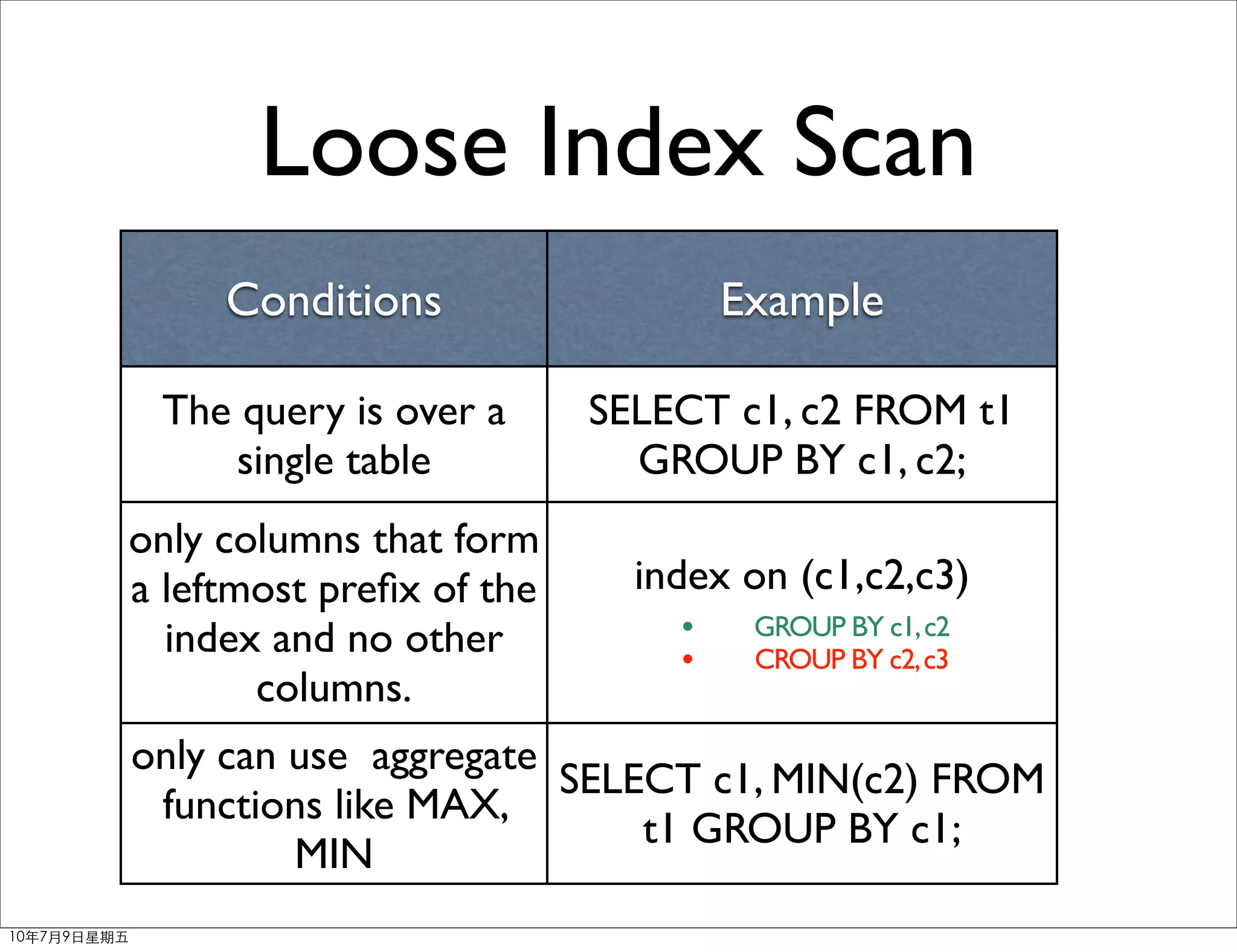 Loose Index Scan

| Conditions | Example |
|---|---|
| The query is over a single table | SELECT c1, c2 FROM t1 GROUP BY c1, c2; |
| only columns that form a leftmost prefix of the index and no other columns. | index on (c1,c2,c3) • GROUP BY c1, c2 • CROUP BY c2, c3 |
| only can use aggregate functions like MAX, MIN | SELECT c1, MIN(c2) FROM t1 GROUP BY c1; |

10年7月9日星期五